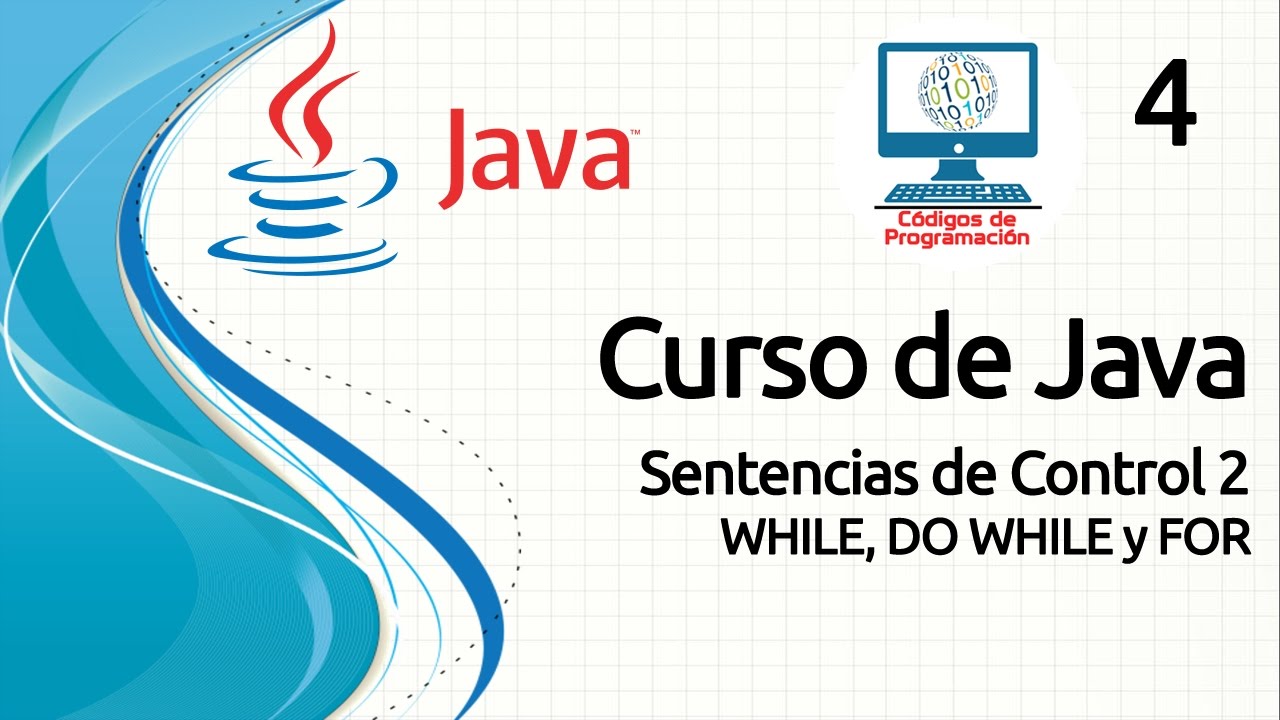 Java™

Códigos de Programación

4

Curso de Java

Sentencias de Control 2
WHILE, DO WHILE y FOR